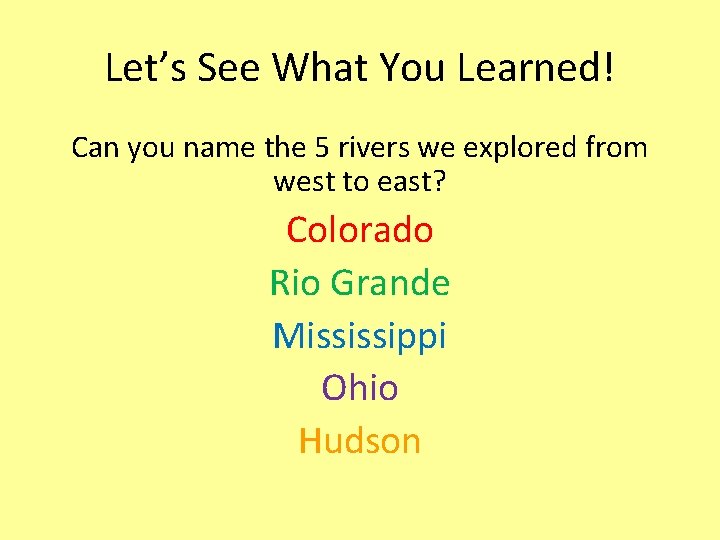 Let’s See What You Learned!

Can you name the 5 rivers we explored from west to east?

Colorado

Rio Grande

Mississippi

Ohio

Hudson